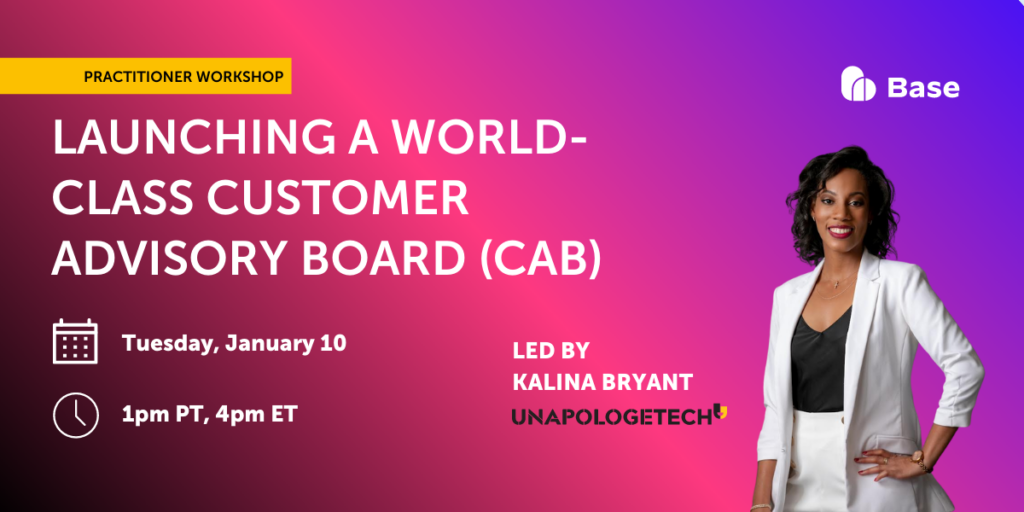 PRACTITIONER WORKSHOP

Base

LAUNCHING A WORLD-CLASS CUSTOMER ADVISORY BOARD (CAB)

Tuesday, January 10

1pm PT, 4pm ET

LED BY
KALINA BRYANT

UNAPOLOGETECH